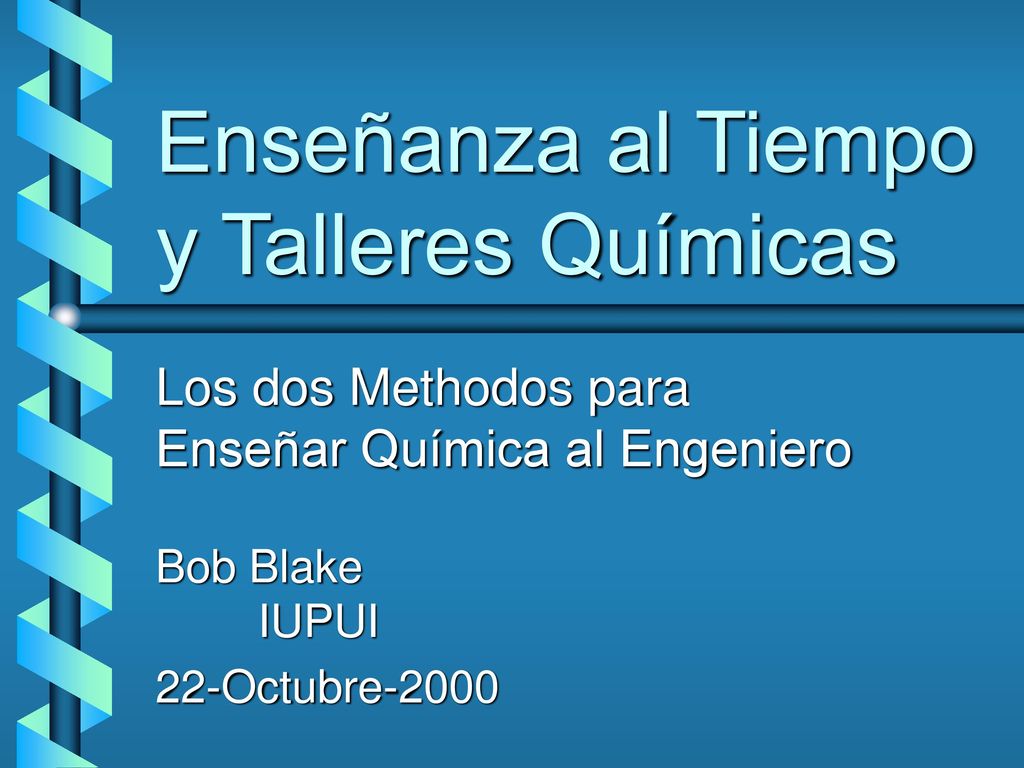 Enseñanza al Tiempo y Talleres Químicas

Los dos Methodos para Enseñar Química al Engeniero

Bob Blake
IUPUI

22-Octubre-2000